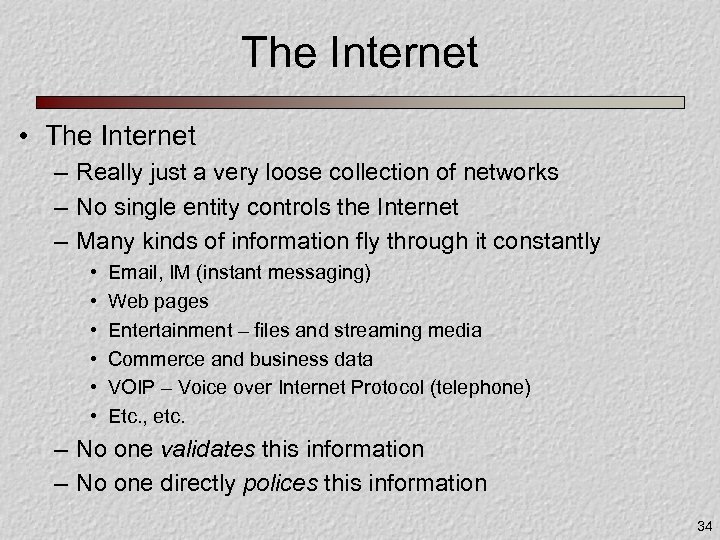 The Internet

• The Internet
– Really just a very loose collection of networks
– No single entity controls the Internet
– Many kinds of information fly through it constantly
• Email, IM (instant messaging)
• Web pages
• Entertainment – files and streaming media
• Commerce and business data
• VOIP – Voice over Internet Protocol (telephone)
• Etc., etc.
– No one validates this information
– No one directly polices this information

34